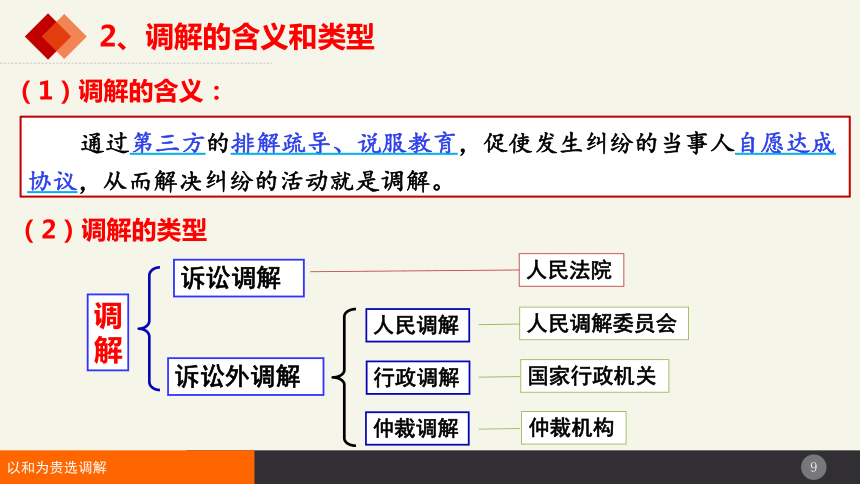 2、调解的含义和类型

（1）调解的含义：

通过第三方的排解疏导、说服教育，促使发生纠纷的当事人自愿达成协议，从而解决纠纷的活动就是调解。

（2）调解的类型

调解

诉讼调解

人民法院

诉讼外调解

人民调解

人民调解委员会

行政调解

国家行政机关

仲裁调解

仲裁机构

以和为贵选调解

9